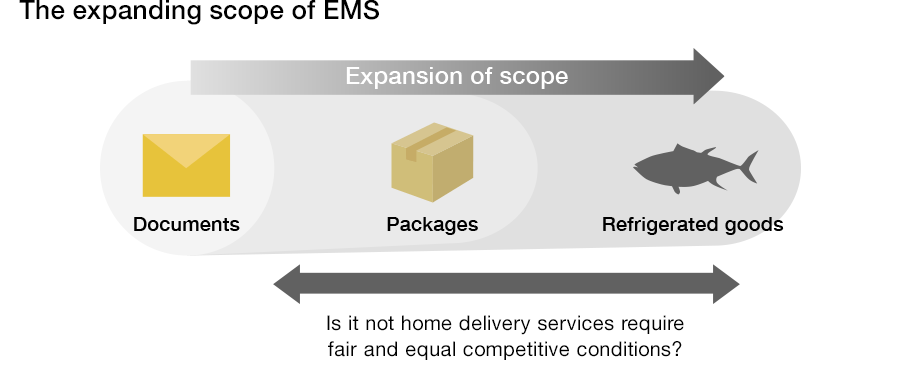 The expanding scope of EMS

Expansion of scope

Documents

Packages

Refrigerated goods

Is it not home delivery services require fair and equal competitive conditions?